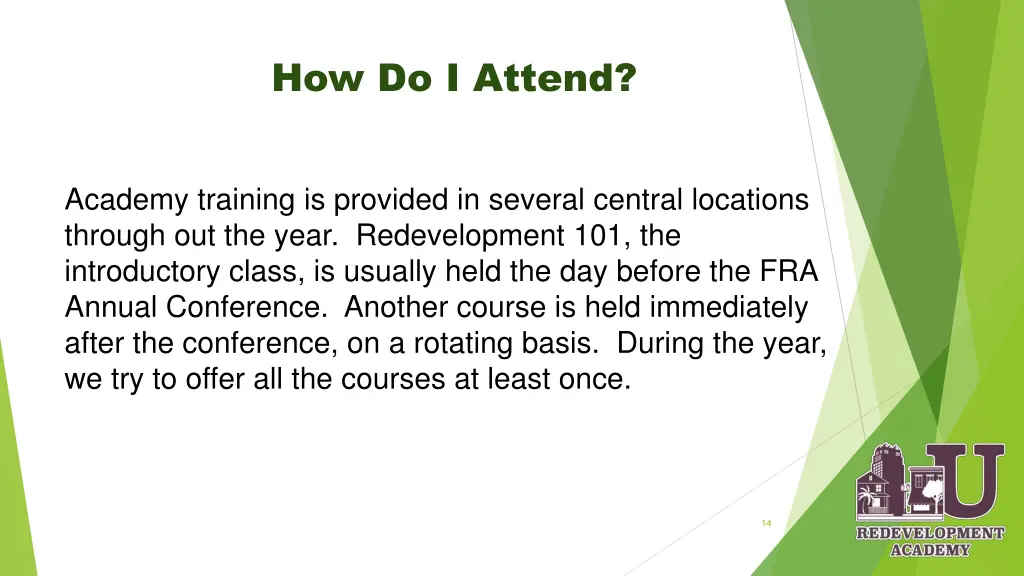 How Do I Attend?

Academy training is provided in several central locations through out the year. Redevelopment 101, the introductory class, is usually held the day before the FRA Annual Conference. Another course is held immediately after the conference, on a rotating basis. During the year, we try to offer all the courses at least once.

14

U
REDEVELOPMENT ACADEMY